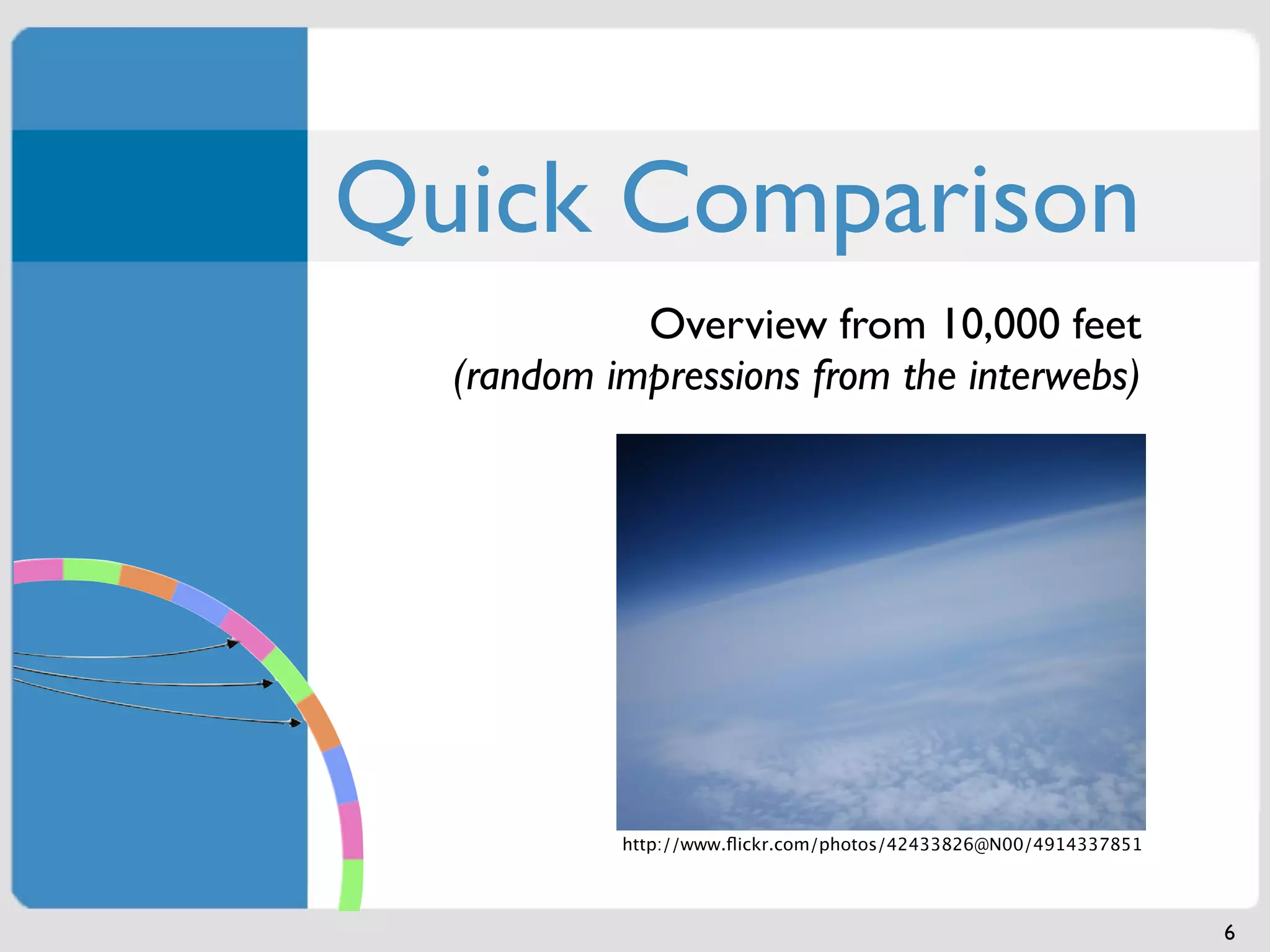 Quick Comparison

Overview from 10,000 feet
(random impressions from the interwebs)

http://www.flickr.com/photos/42433826@N00/4914337851

6